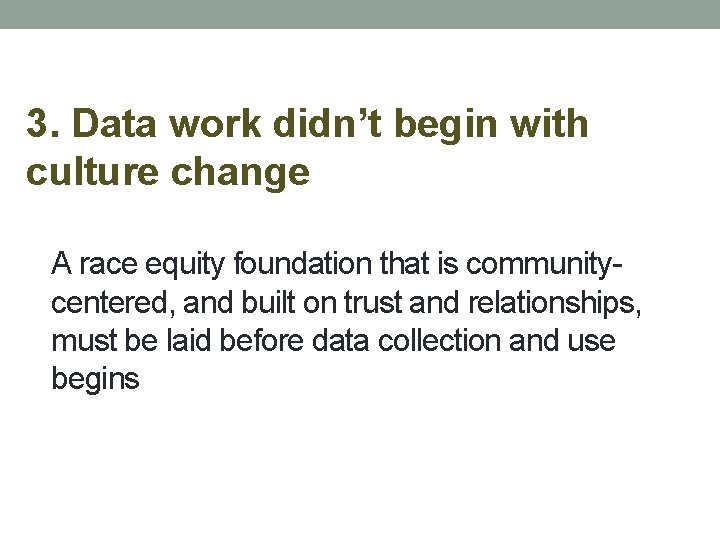 3. Data work didn't begin with culture change

A race equity foundation that is community-centered, and built on trust and relationships, must be laid before data collection and use begins